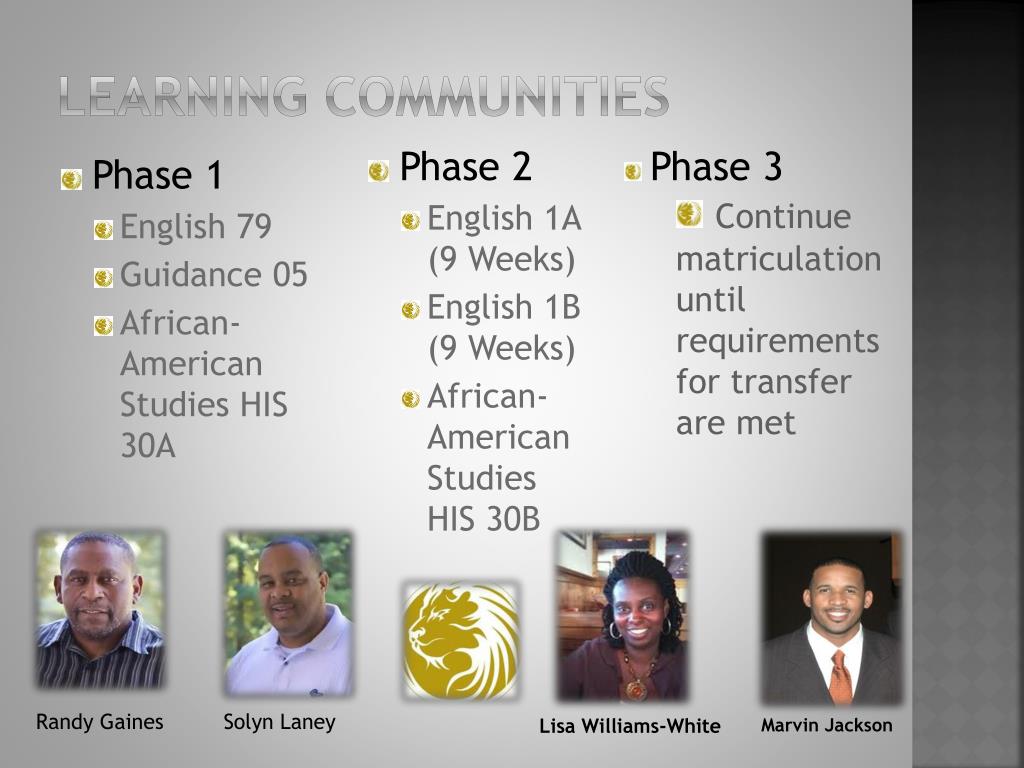 LEARNING COMMUNITIES

Phase 1
English 79
Guidance 05
African-American Studies HIS 30A

Phase 2
English 1A (9 Weeks)
English 1B (9 Weeks)
African-American Studies HIS 30B

Phase 3
Continue matriculation until requirements for transfer are met

Randy Gaines
Solyn Laney
Lisa Williams-White
Marvin Jackson